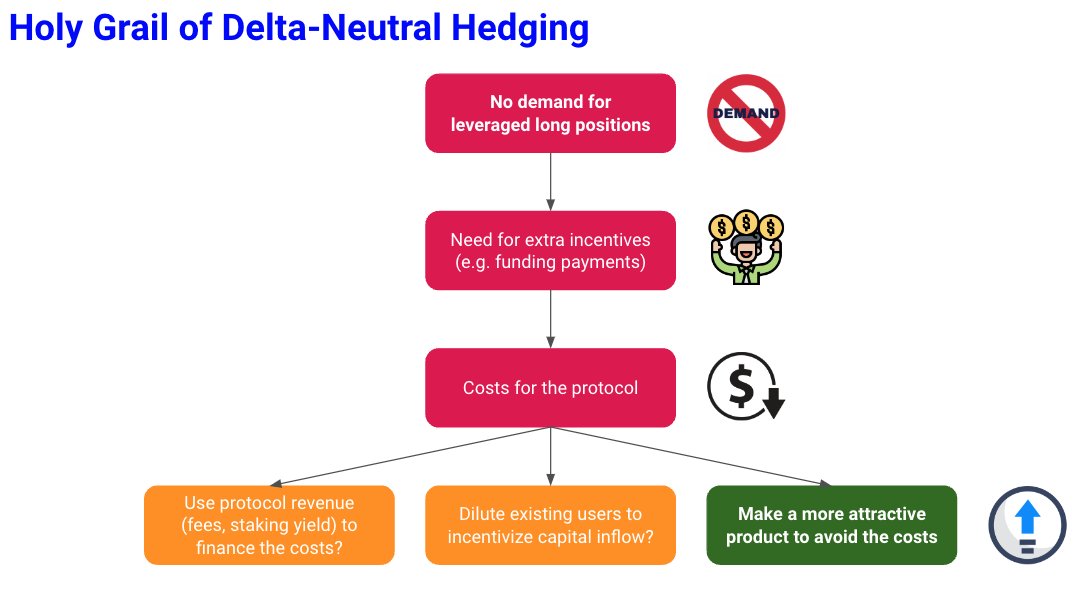 Holy Grail of Delta-Neutral Hedging

No demand for leveraged long positions

DEMAND

Need for extra incentives (e.g. funding payments)

Costs for the protocol

Use protocol revenue (fees, staking yield) to finance the costs?

Dilute existing users to incentivize capital inflow?

Make a more attractive product to avoid the costs